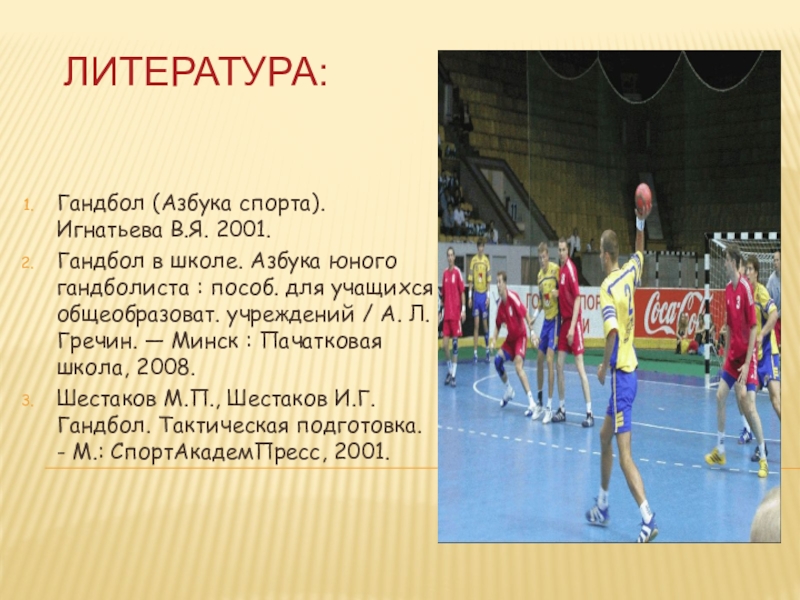 ЛИТЕРАТУРА:

1. Гандбол (Азбука спорта). Игнатьева В.Я. 2001.
2. Гандбол в школе. Азбука юного гандболиста : пособ. для учащихся общеобразоват. учреждений / А. Л. Гречин. — Минск : Пачатковая школа, 2008.
3. Шестаков М.П., Шестаков И.Г. Гандбол. Тактическая подготовка. - М.: СпортАкадемПресс, 2001.

Coca-Cola